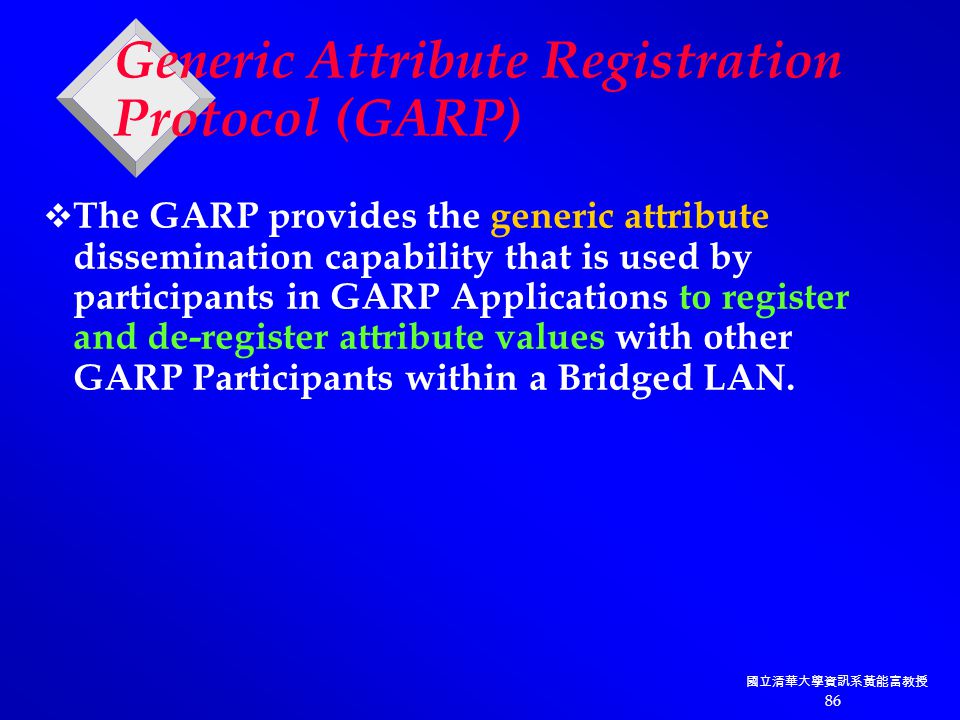 Generic Attribute Registration Protocol (GARP)

❖The GARP provides the generic attribute dissemination capability that is used by participants in GARP Applications to register and de-register attribute values with other GARP Participants within a Bridged LAN.

國立清華大學資訊系黃能富教授
86